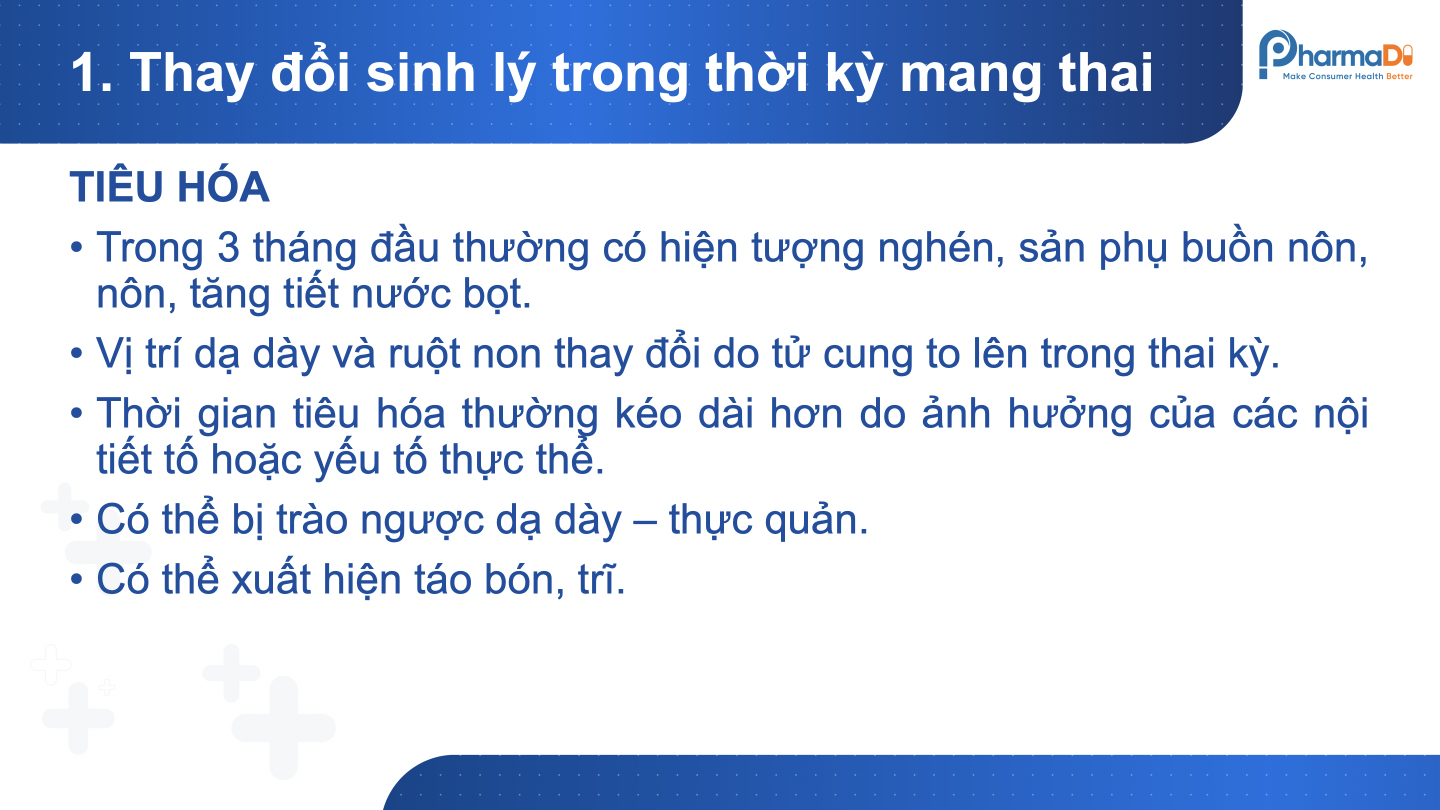 1. Thay đổi sinh lý trong thời kỳ mang thai

PharmaDi
Make Consumer Health Better

TIÊU HÓA

• Trong 3 tháng đầu thường có hiện tượng nghén, sản phụ buồn nôn, nôn, tăng tiết nước bọt.

• Vị trí dạ dày và ruột non thay đổi do tử cung to lên trong thai kỳ.

• Thời gian tiêu hóa thường kéo dài hơn do ảnh hưởng của các nội tiết tố hoặc yếu tố thực thể.

• Có thể bị trào ngược dạ dày – thực quản.

• Có thể xuất hiện táo bón, trĩ.